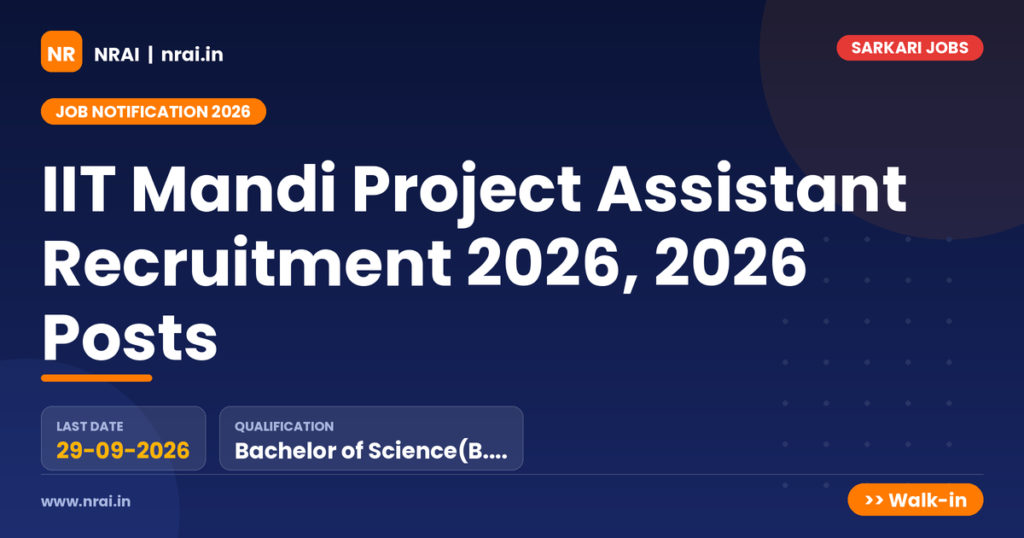 NR NRAI | nrai.in

SARKARI JOBS

JOB NOTIFICATION 2026

IIT Mandi Project Assistant Recruitment 2026, 2026 Posts

LAST DATE
29-09-2026

QUALIFICATION
Bachelor of Science(B....

www.nrai.in

>> Walk-in